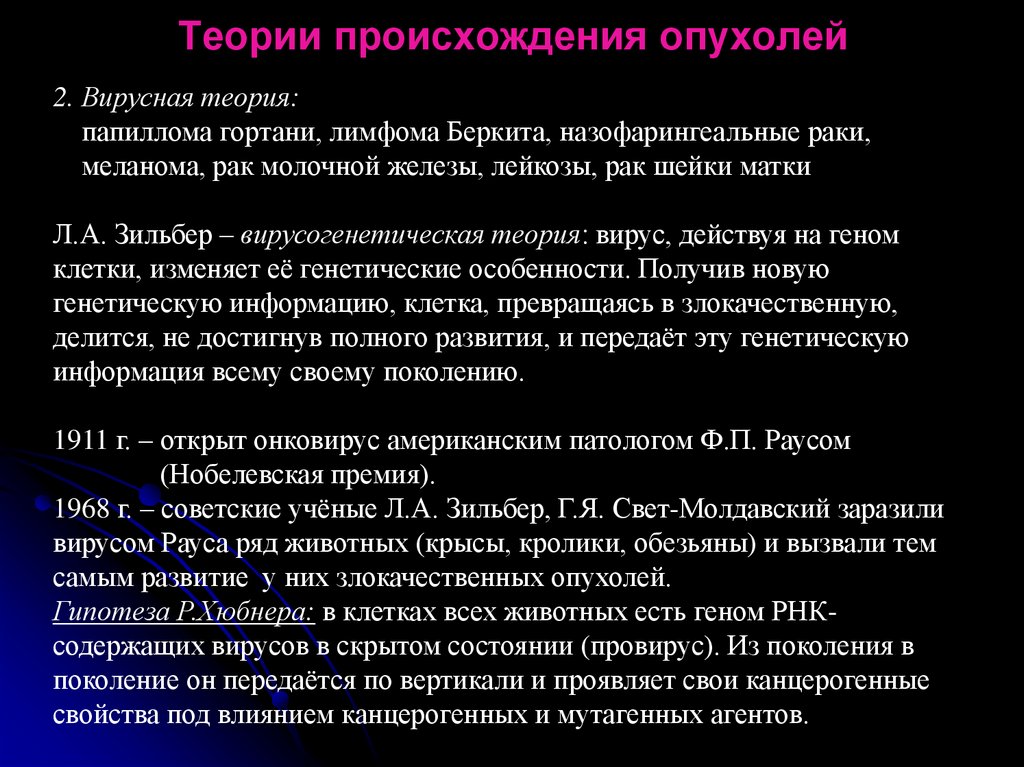 Теории происхождения опухолей

2. Вирусная теория:
папиллома гортани, лимфома Беркита, назофарингеальные раки, меланома, рак молочной железы, лейкозы, рак шейки матки

Л.А. Зильбер – вирусогенетическая теория: вирус, действуя на геном клетки, изменяет её генетические особенности. Получив новую генетическую информацию, клетка, превращаясь в злокачественную, делится, не достигнув полного развития, и передаёт эту генетическую информация всему своему поколению.

1911 г. – открыт онковирус американским патологом Ф.П. Раусом (Нобелевская премия).
1968 г. – советские учёные Л.А. Зильбер, Г.Я. Свет-Молдавский заразили вирусом Рауса ряд животных (крысы, кролики, обезьяны) и вызвали тем самым развитие у них злокачественных опухолей.
Гипотеза Р.Хюбнера: в клетках всех животных есть геном РНК-содержащих вирусов в скрытом состоянии (провирус). Из поколения в поколение он передаётся по вертикали и проявляет свои канцерогенные свойства под влиянием канцерогенных и мутагенных агентов.